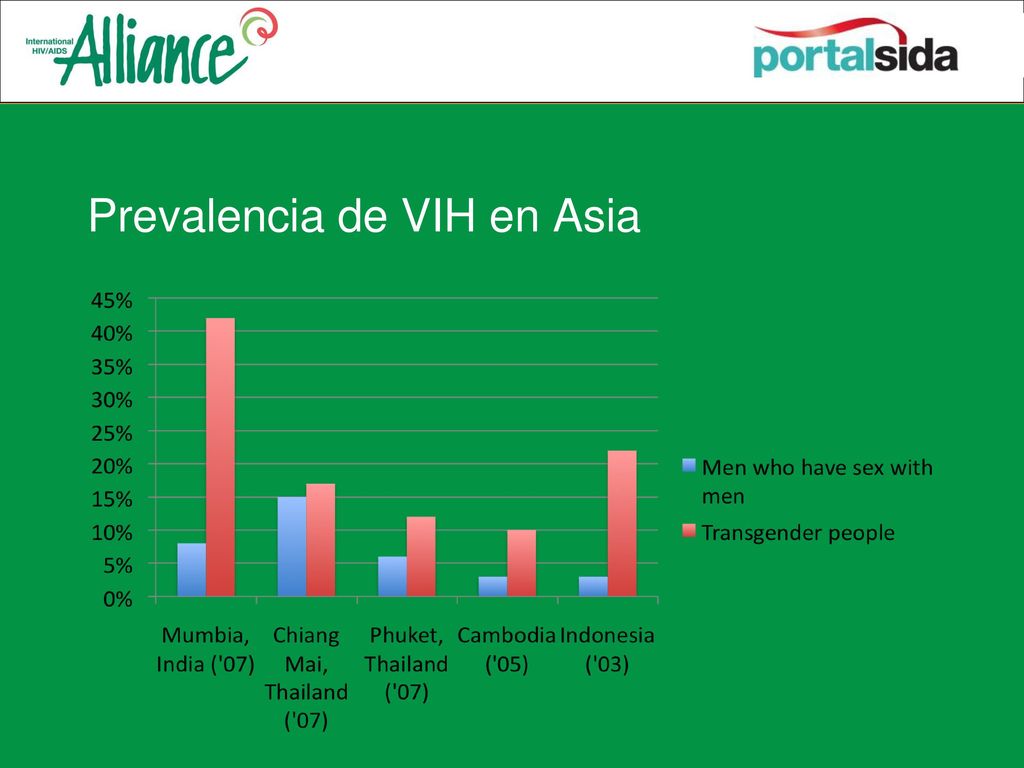 International HIV/AIDS Alliance

portalsida

Prevalencia de VIH en Asia

45%
40%
35%
30%
25%
20%
15%
10%
5%
0%

Mumbia, India ('07)
Chiang Mai, Thailand ('07)
Phuket, Thailand ('07)
Cambodia ('05)
Indonesia ('03)

Men who have sex with men
Transgender people